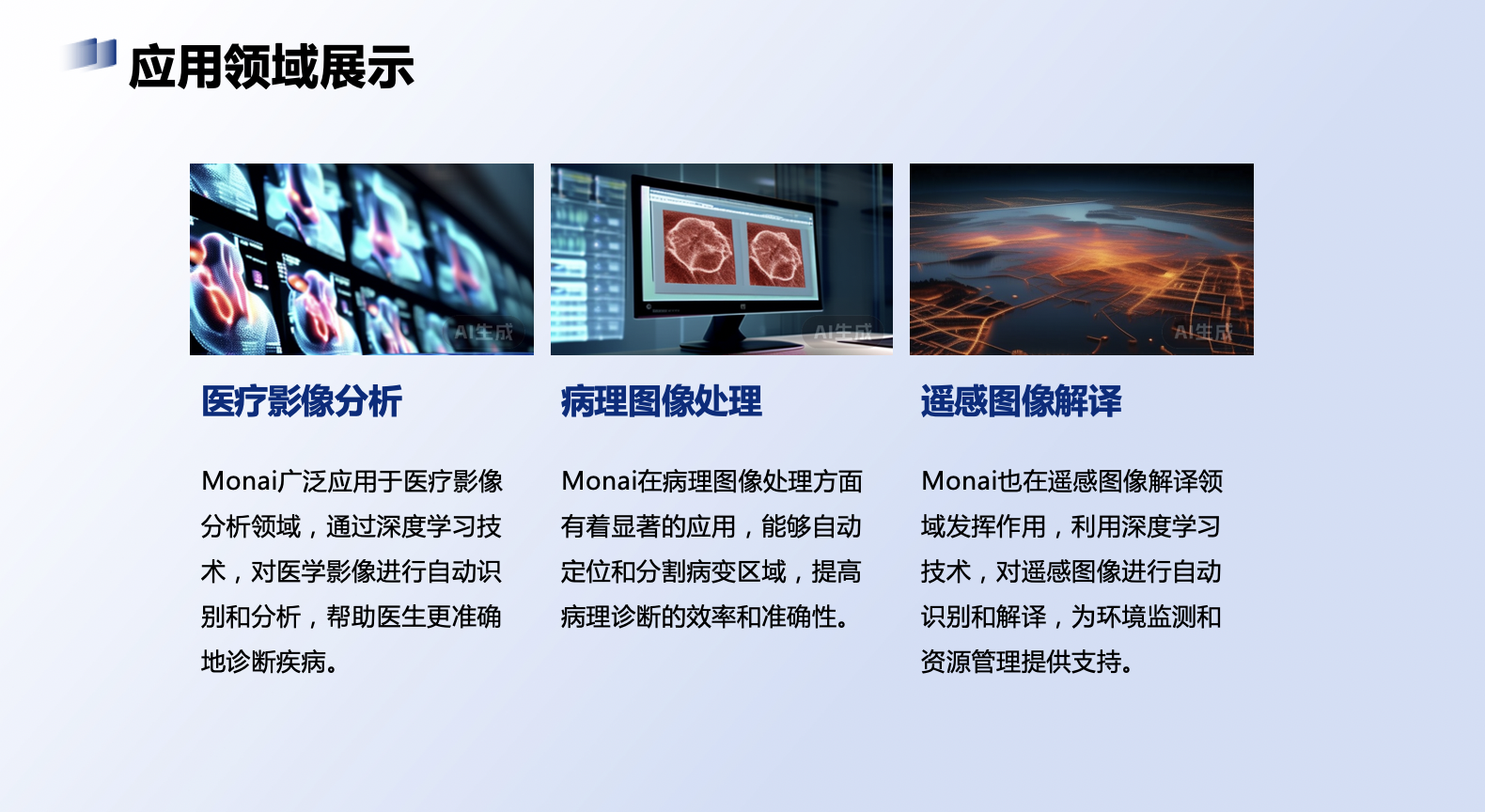 应用领域展示

AI生成

医疗影像分析

Monai广泛应用于医疗影像分析领域，通过深度学习技术，对医学影像进行自动识别和分析，帮助医生更准确地诊断疾病。

AI生成

病理图像处理

Monai在病理图像处理方面有着显著的应用，能够自动定位和分割病变区域，提高病理诊断的效率和准确性。

AI生成

遥感图像解译

Monai也在遥感图像解译领域发挥作用，利用深度学习技术，对遥感图像进行自动识别和解译，为环境监测和资源管理提供支持。